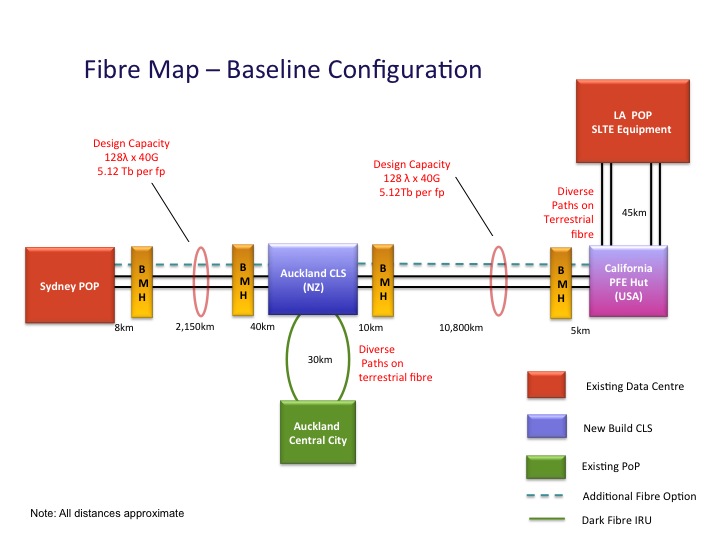 Fibre Map – Baseline Configuration

LA POP
SLTE Equipment

Design Capacity
128λ x 40G
5.12 Tb per fp

Design Capacity
128 λ x 40G
5.12Tb per fp

Diverse Paths on Terrestrial fibre

45km

Sydney POP

B M H

B M H

Auckland CLS (NZ)

B M H

B M H

California PFE Hut (USA)

8km

2,150km

40km

10km

10,800km

5km

30km

Diverse Paths on terrestrial fibre

Auckland Central City

Existing Data Centre

New Build CLS

Existing PoP

Additional Fibre Option

Dark Fibre IRU

Note: All distances approximate